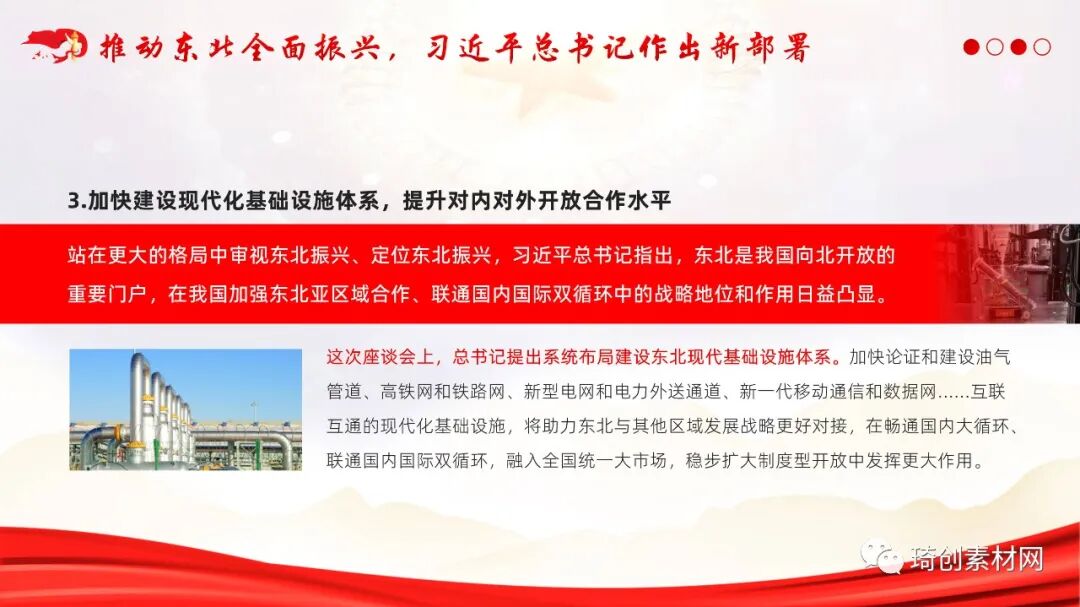 推动东北全面振兴，习近平总书记作出新部署

3.加快建设现代化基础设施体系，提升对内对外开放合作水平

站在更大的格局中审视东北振兴、定位东北振兴，习近平总书记指出，东北是我国向北开放的重要门户，在我国加强东北亚区域合作、联通国内国际双循环中的战略地位和作用日益凸显。

这次座谈会上，总书记提出系统布局建设东北现代基础设施体系。加快论证和建设油气管道、高铁网和铁路网、新型电网和电力外送通道、新一代移动通信和数据网……互联互通的现代化基础设施，将助力东北与其他区域发展战略更好对接，在畅通国内大循环、联通国内国际双循环，融入全国统一大市场，稳步扩大制度型开放中发挥更大作用。

琦创素材网